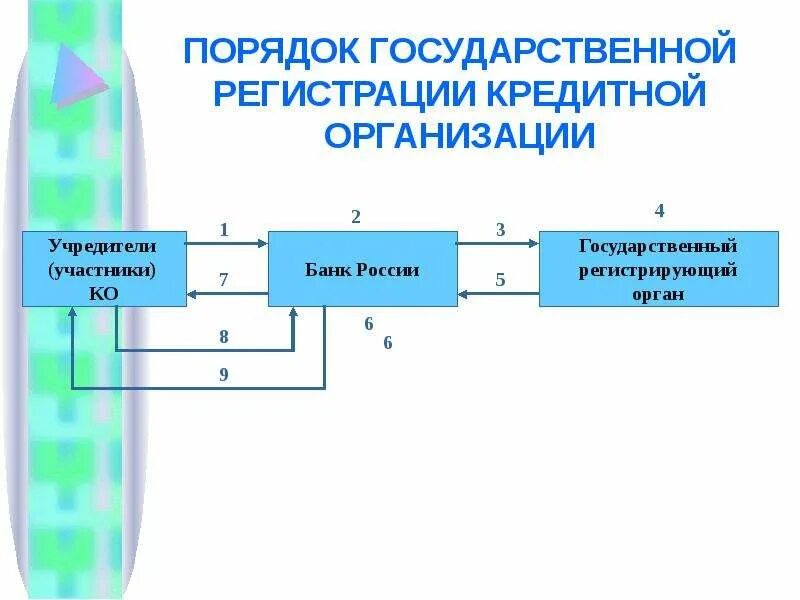 ПОРЯДОК ГОСУДАРСТВЕННОЙ РЕГИСТРАЦИИ КРЕДИТНОЙ ОРГАНИЗАЦИИ

Учредители (участники) КО

1

7

2

Банк России

3

5

4

Государственный регистрирующий орган

6

6

8

9